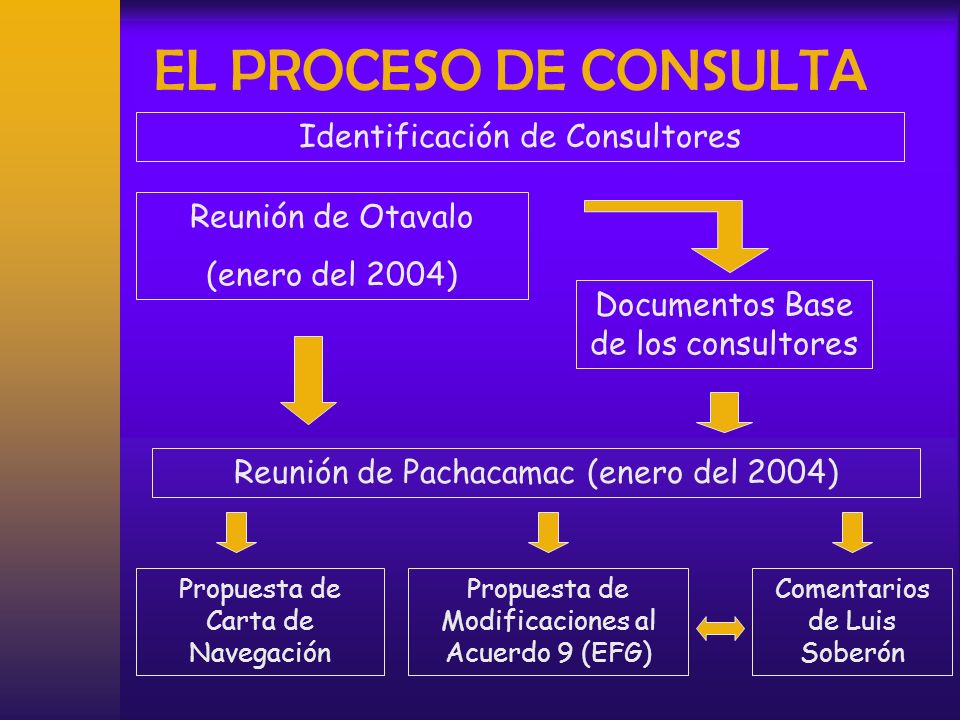 EL PROCESO DE CONSULTA

Identificación de Consultores

Reunión de Otavalo

(enero del 2004)

Documentos Base de los consultores

Reunión de Pachacamac (enero del 2004)

Propuesta de Carta de Navegación

Propuesta de Modificaciones al Acuerdo 9 (EFG)

Comentarios de Luis Soberón